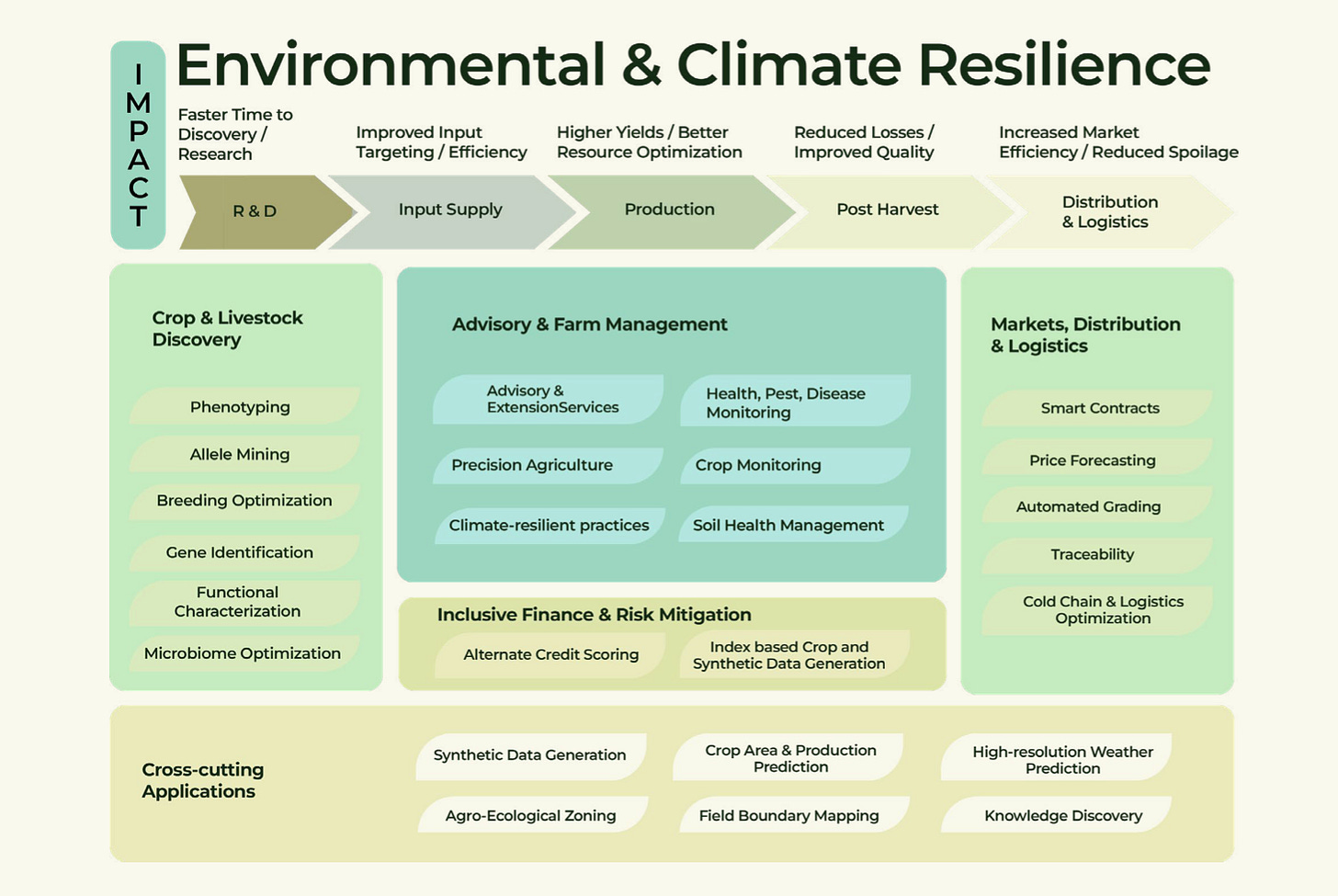 IMPACT

Environmental & Climate Resilience

Faster Time to Discovery / Research

Improved Input Targeting / Efficiency

Higher Yields / Better Resource Optimization

Reduced Losses / Improved Quality

Increased Market Efficiency / Reduced Spoilage

R & D

Input Supply

Production

Post Harvest

Distribution & Logistics

Crop & Livestock Discovery

Phenotyping

Allele Mining

Breeding Optimization

Gene Identification

Functional Characterization

Microbiome Optimization

Advisory & Farm Management

Advisory & ExtensionServices

Health, Pest, Disease Monitoring

Precision Agriculture

Crop Monitoring

Climate-resilient practices

Soil Health Management

Inclusive Finance & Risk Mitigation

Alternate Credit Scoring

Index based Crop and Synthetic Data Generation

Markets, Distribution & Logistics

Smart Contracts

Price Forecasting

Automated Grading

Traceability

Cold Chain & Logistics Optimization

Cross-cutting Applications

Synthetic Data Generation

Crop Area & Production Prediction

High-resolution Weather Prediction

Agro-Ecological Zoning

Field Boundary Mapping

Knowledge Discovery